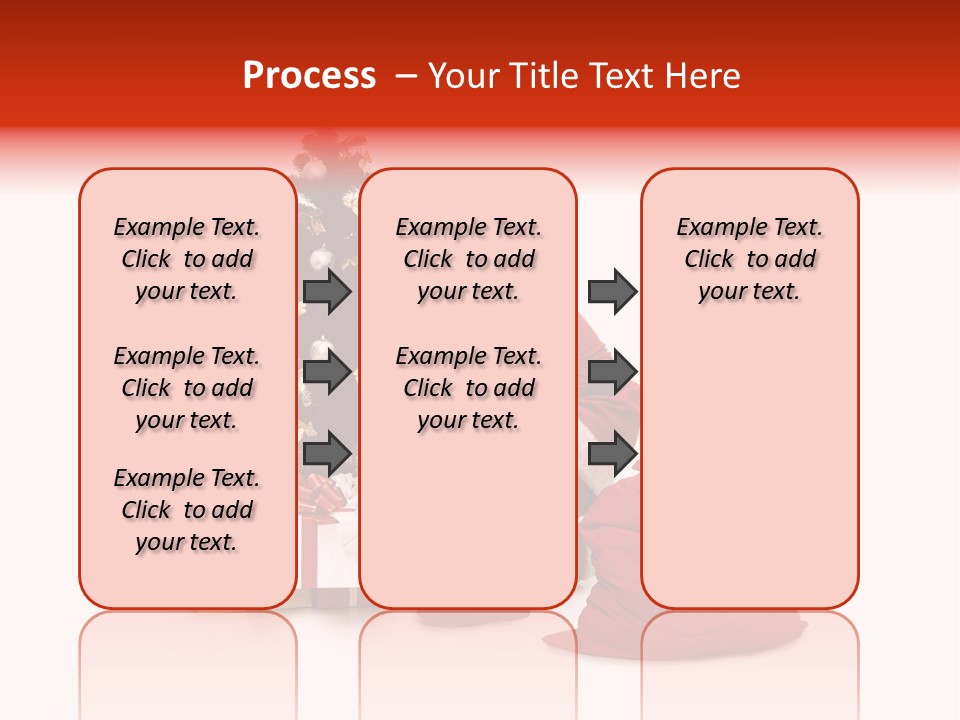 Process – Your Title Text Here

Example Text. Click to add your text.

Example Text. Click to add your text.

Example Text. Click to add your text.

Example Text. Click to add your text.

Example Text. Click to add your text.

Example Text. Click to add your text.